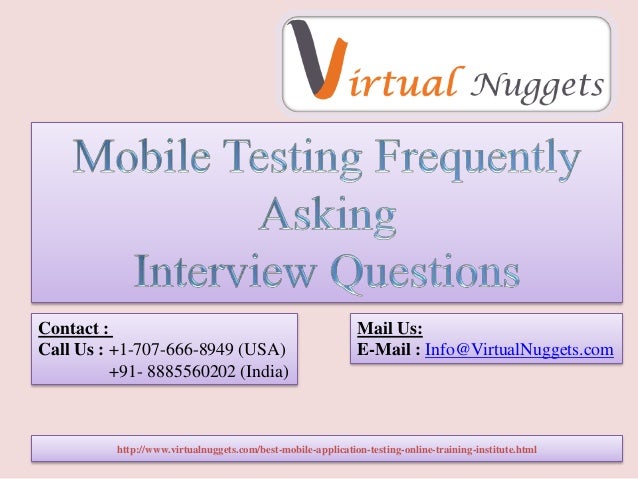 Virtual Nuggets

Mobile Testing Frequently Asking Interview Questions

Contact :
Call Us : +1-707-666-8949 (USA)
+91- 8885560202 (India)

Mail Us:
E-Mail : Info@VirtualNuggets.com

http://www.virtualnuggets.com/best-mobile-application-testing-online-training-institute.html